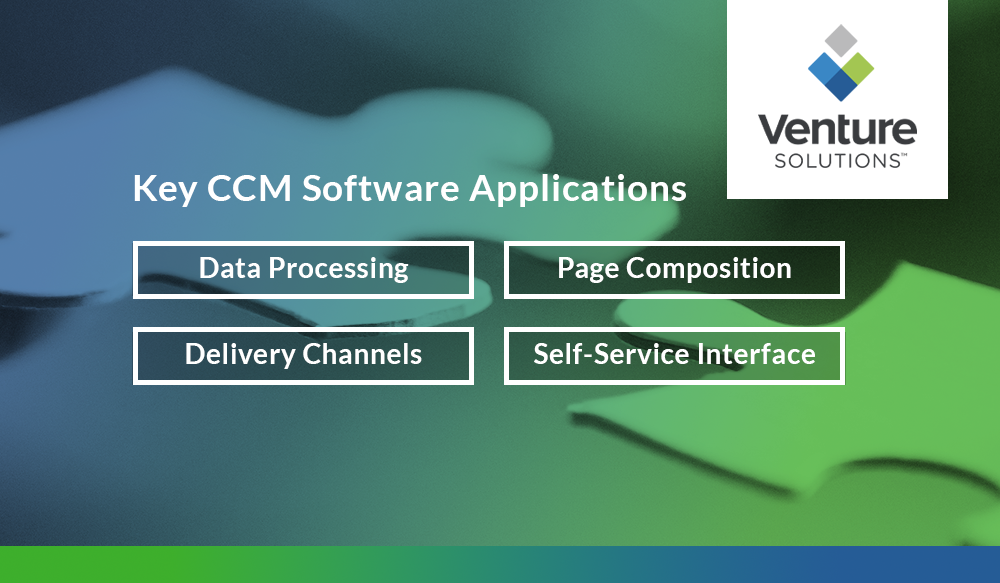 Venture
SOLUTIONS™

Key CCM Software Applications

Data Processing

Page Composition

Delivery Channels

Self-Service Interface